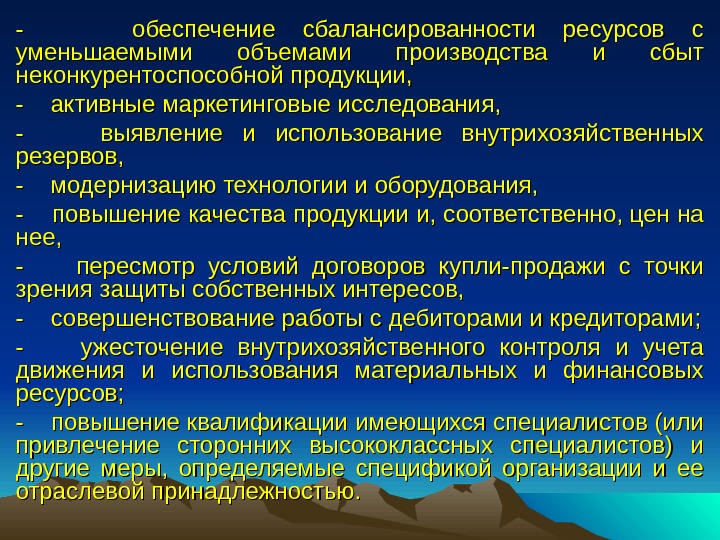 - обеспечение сбалансированности ресурсов с уменьшаемыми объемами производства и сбыт неконкурентоспособной продукции,

- активные маркетинговые исследования,

- выявление и использование внутрихозяйственных резервов,

- модернизацию технологии и оборудования,

- повышение качества продукции и, соответственно, цен на нее,

- пересмотр условий договоров купли-продажи с точки зрения защиты собственных интересов,

- совершенствование работы с дебиторами и кредиторами;

- ужесточение внутрихозяйственного контроля и учета движения и использования материальных и финансовых ресурсов;

- повышение квалификации имеющихся специалистов (или привлечение сторонних высококлассных специалистов) и другие меры, определяемые спецификой организации и ее отраслевой принадлежностью.